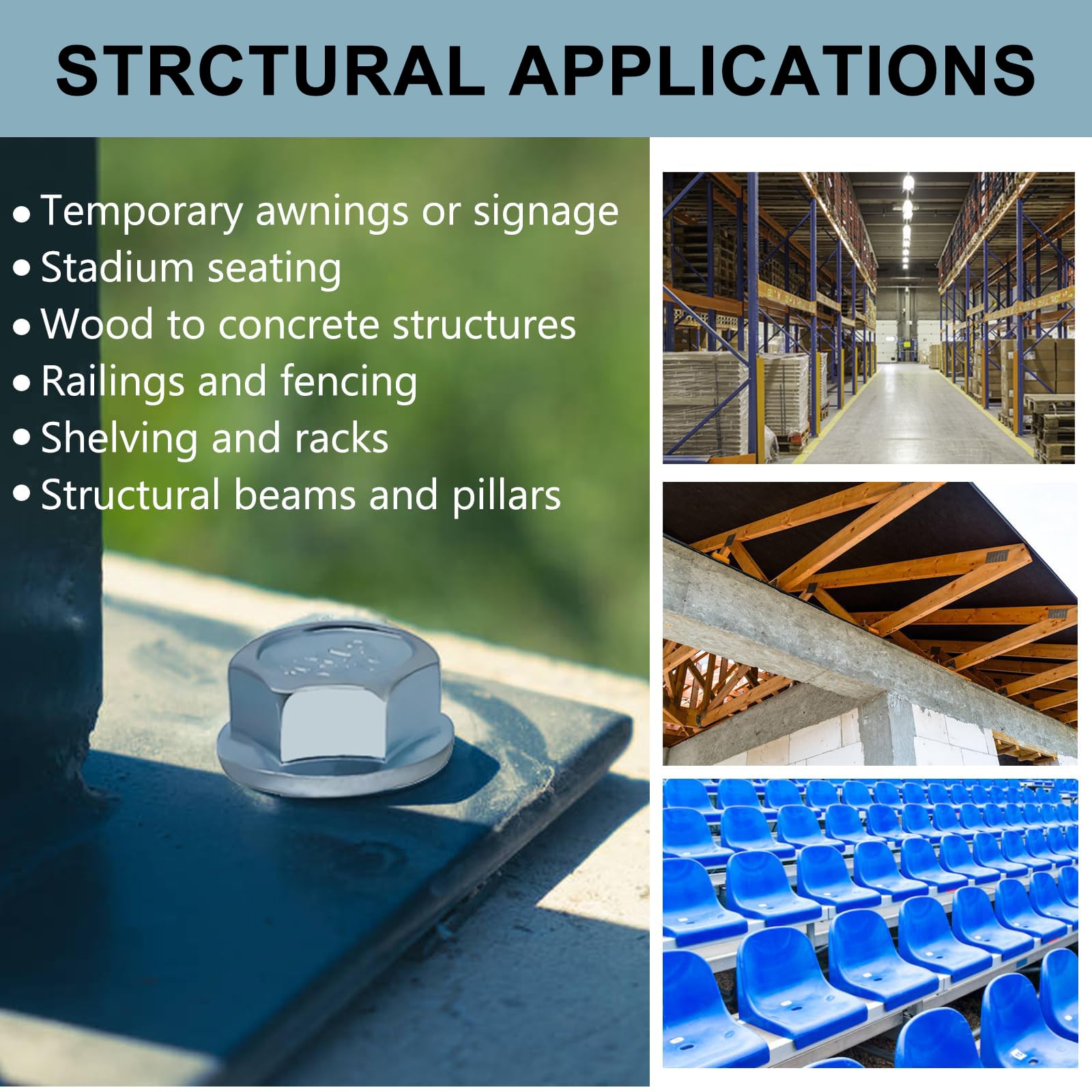 STRCTURAL APPLICATIONS

• Temporary awnings or signage
• Stadium seating
• Wood to concrete structures
• Railings and fencing
• Shelving and racks
• Structural beams and pillars